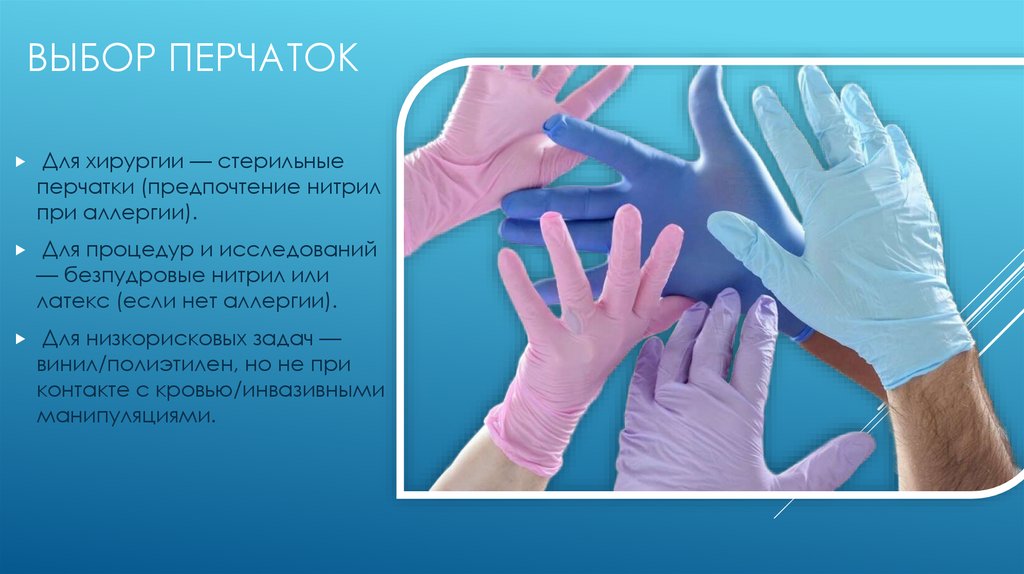 ВЫБОР ПЕРЧАТОК

Для хирургии — стерильные перчатки (предпочтение нитрил при аллергии).

Для процедур и исследований — безпудровые нитрил или латекс (если нет аллергии).

Для низкорисковых задач — винил/полиэтилен, но не при контакте с кровью/инвазивными манипуляциями.